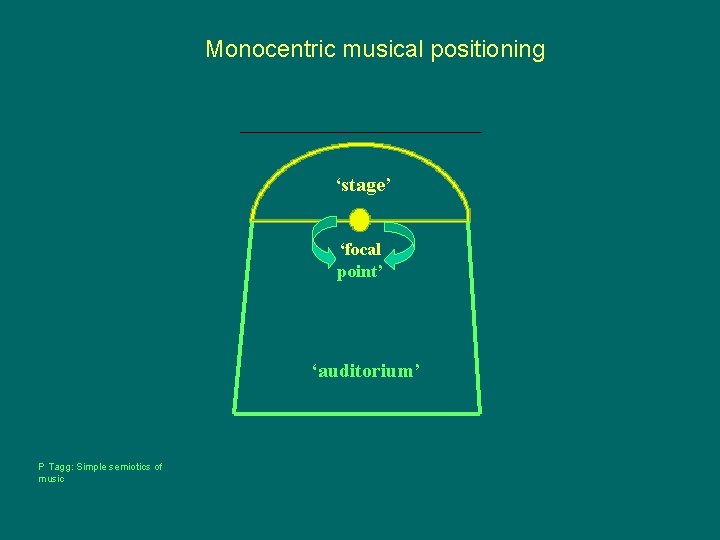 Monocentric musical positioning

‘stage’

‘focal point’

‘auditorium’

P Tagg: Simple semiotics of music